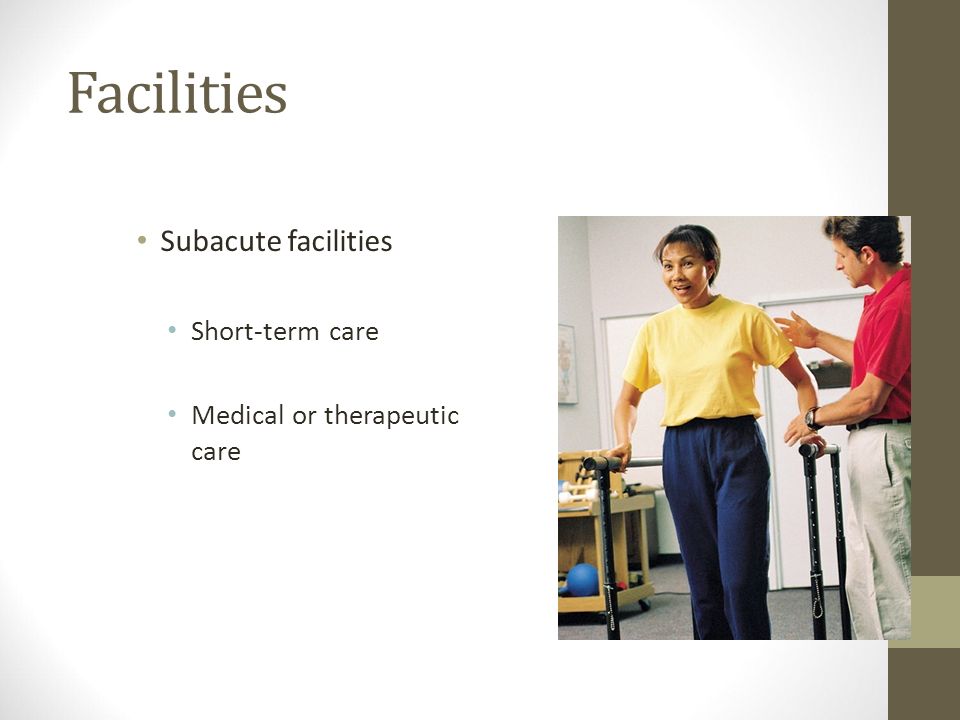 Facilities

• Subacute facilities

• Short-term care

• Medical or therapeutic care